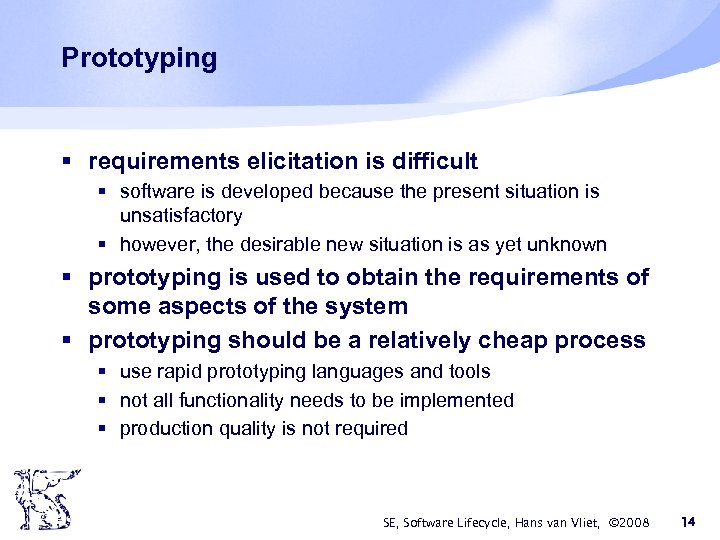 Prototyping

- requirements elicitation is difficult
  - software is developed because the present situation is unsatisfactory
  - however, the desirable new situation is as yet unknown
- prototyping is used to obtain the requirements of some aspects of the system
- prototyping should be a relatively cheap process
  - use rapid prototyping languages and tools
  - not all functionality needs to be implemented
  - production quality is not required

SE, Software Lifecycle, Hans van Vliet, ©2008 14